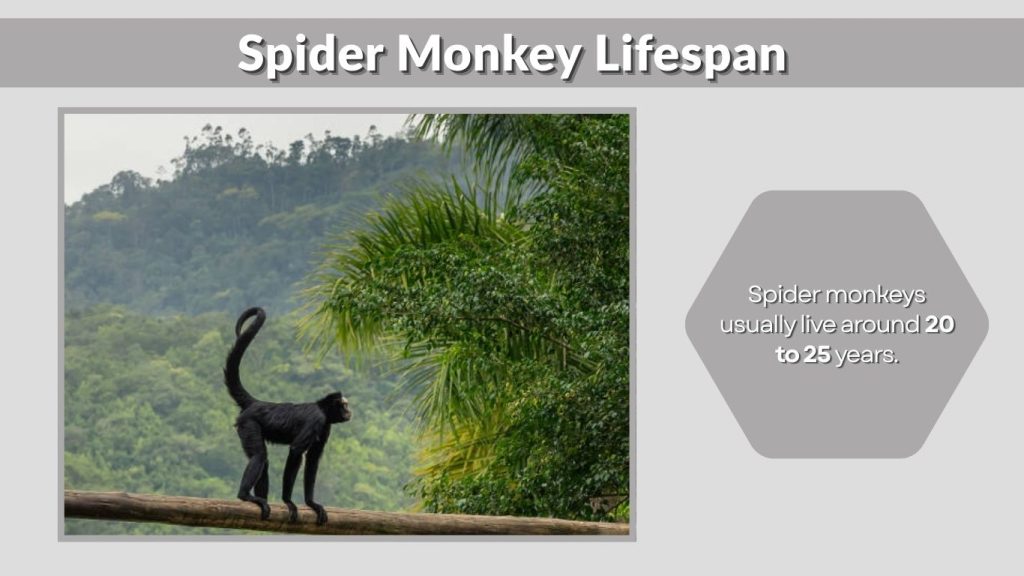 Spider Monkey Lifespan

Spider monkeys usually live around 20 to 25 years.